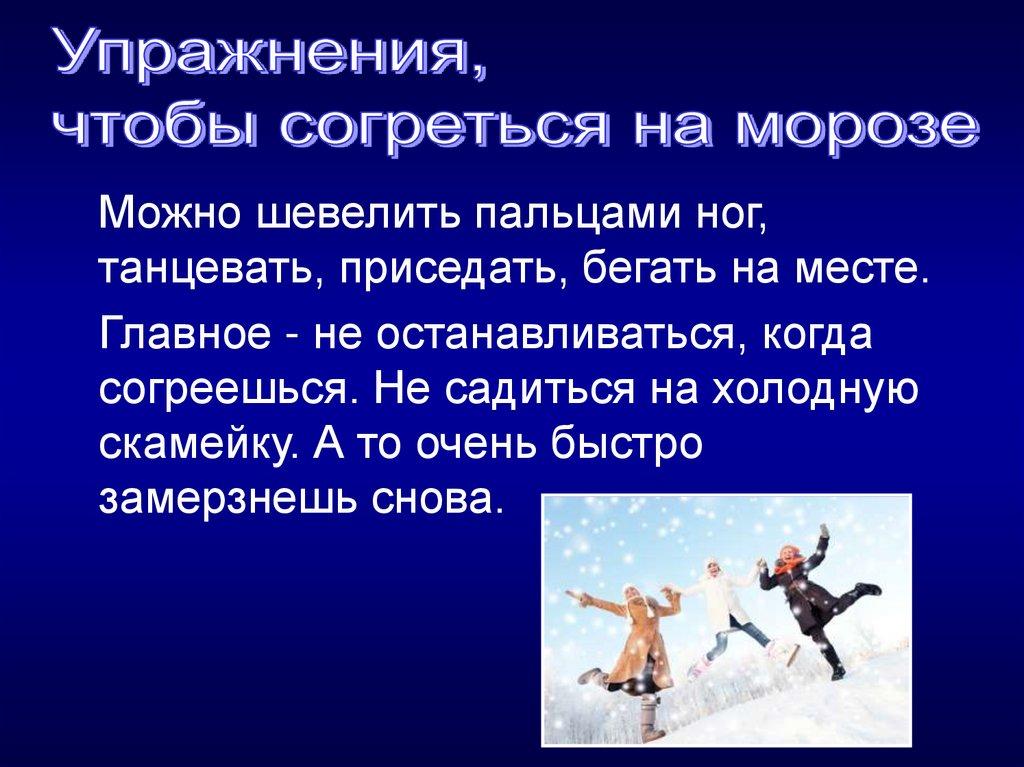 Упражнения, чтобы согреться на морозе

Можно шевелить пальцами ног, танцевать, приседать, бегать на месте.

Главное - не останавливаться, когда согреешься. Не садиться на холодную скамейку. А то очень быстро замерзнешь снова.